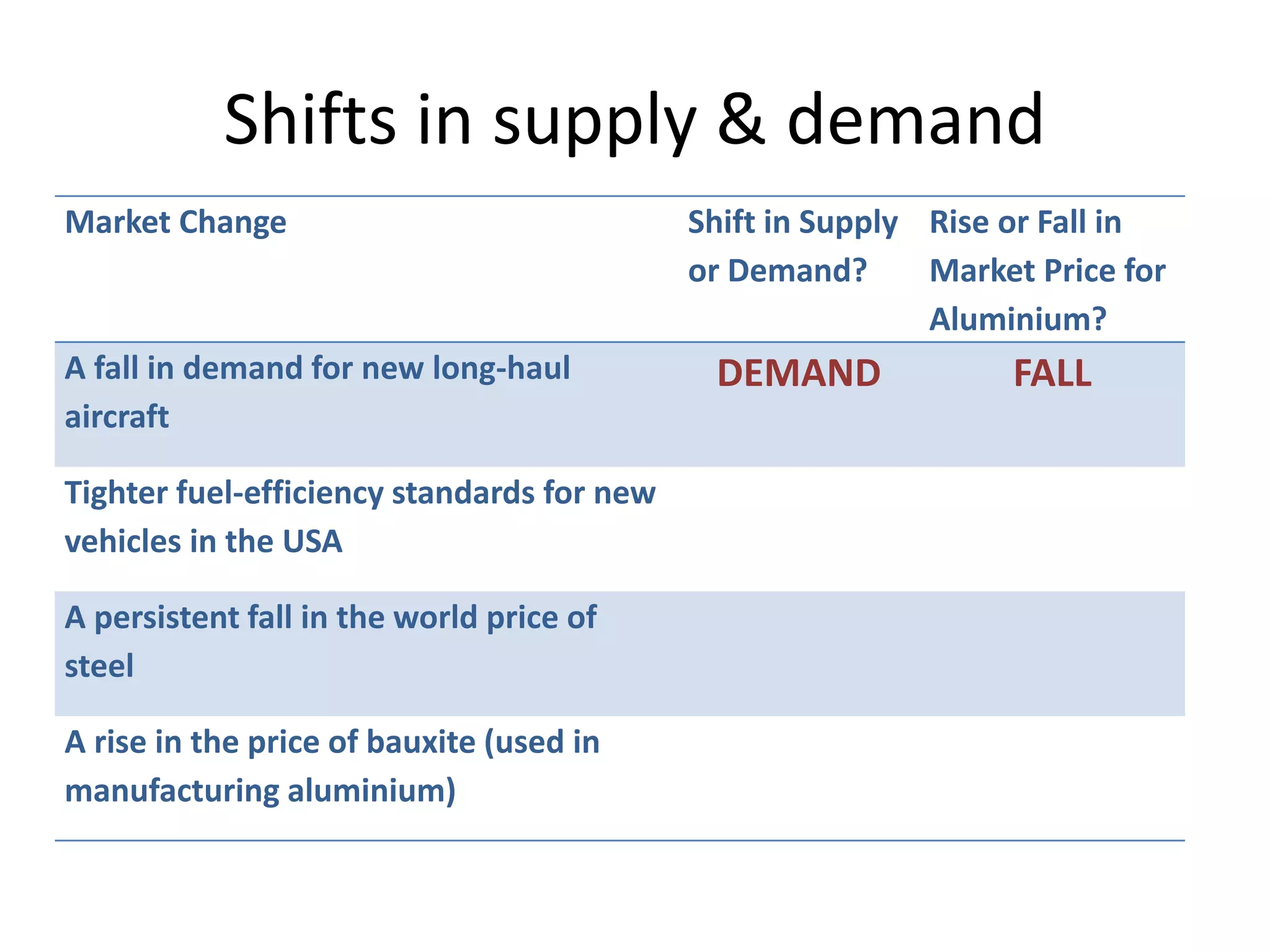 Shifts in supply & demand

| Market Change | Shift in Supply or Demand? | Rise or Fall in Market Price for Aluminium? |
|---|---|---|
| A fall in demand for new long-haul aircraft | DEMAND | FALL |
| Tighter fuel-efficiency standards for new vehicles in the USA | | |
| A persistent fall in the world price of steel | | |
| A rise in the price of bauxite (used in manufacturing aluminium) | | |